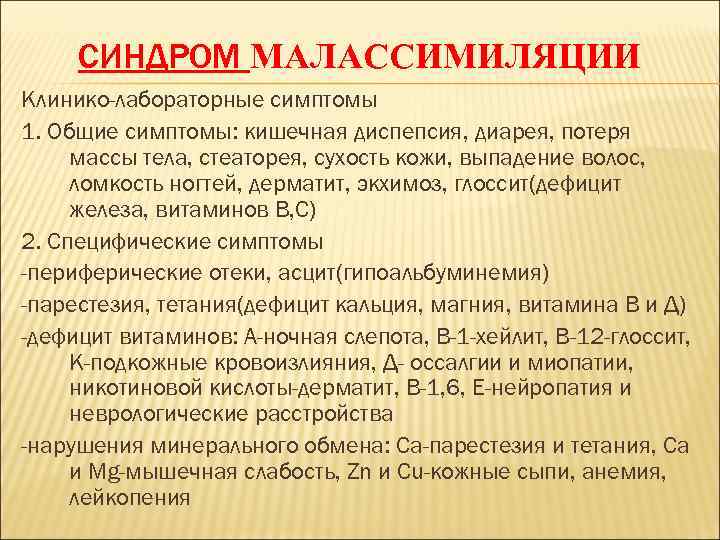 СИНДРОМ МАЛАССИМИЛЯЦИИ

Клинико-лабораторные симптомы

1. Общие симптомы: кишечная диспепсия, диарея, потеря массы тела, стеаторея, сухость кожи, выпадение волос, ломкость ногтей, дерматит, экхимоз, глоссит(дефицит железа, витаминов В,С)

2. Специфические симптомы

-периферические отеки, асцит(гипоальбуминемия)

-парестезия, тетания(дефицит кальция, магния, витамина В и Д)

-дефицит витаминов: А-ночная слепота, В-1-хейлит, В-12-глоссит, К-подкожные кровоизлияния, Д- оссалгии и миопатии, никотиновой кислоты-дерматит, В-1,6, Е-нейропатия и неврологические расстройства

-нарушения минерального обмена: Са-парестезия и тетания, Са и Mg-мышечная слабость, Zn и Cu-кожные сыпи, анемия, лейкопения